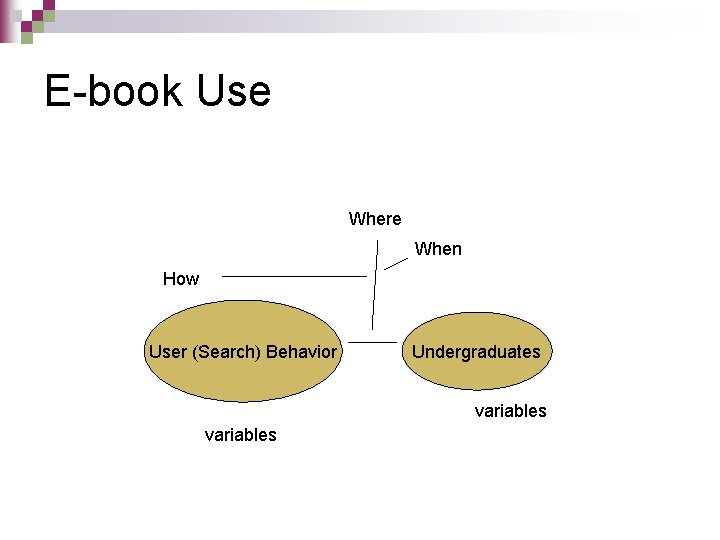 E-book Use

Where

When

How

User (Search) Behavior

Undergraduates

variables

variables